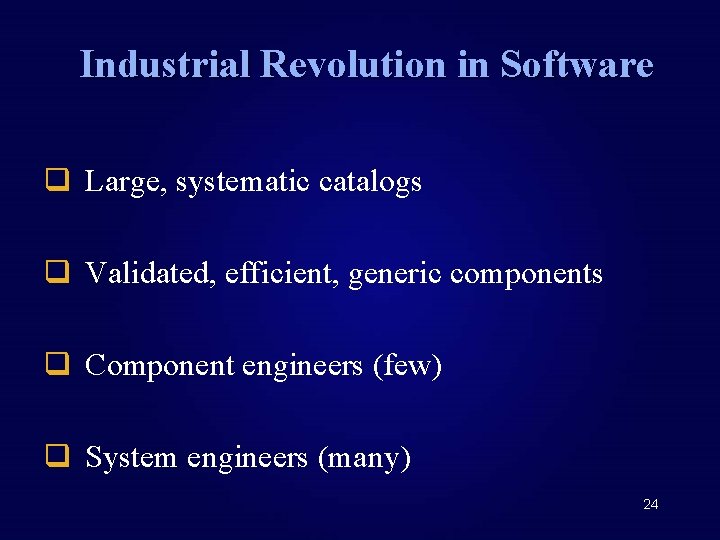 Industrial Revolution in Software

❑ Large, systematic catalogs

❑ Validated, efficient, generic components

❑ Component engineers (few)

❑ System engineers (many)

24